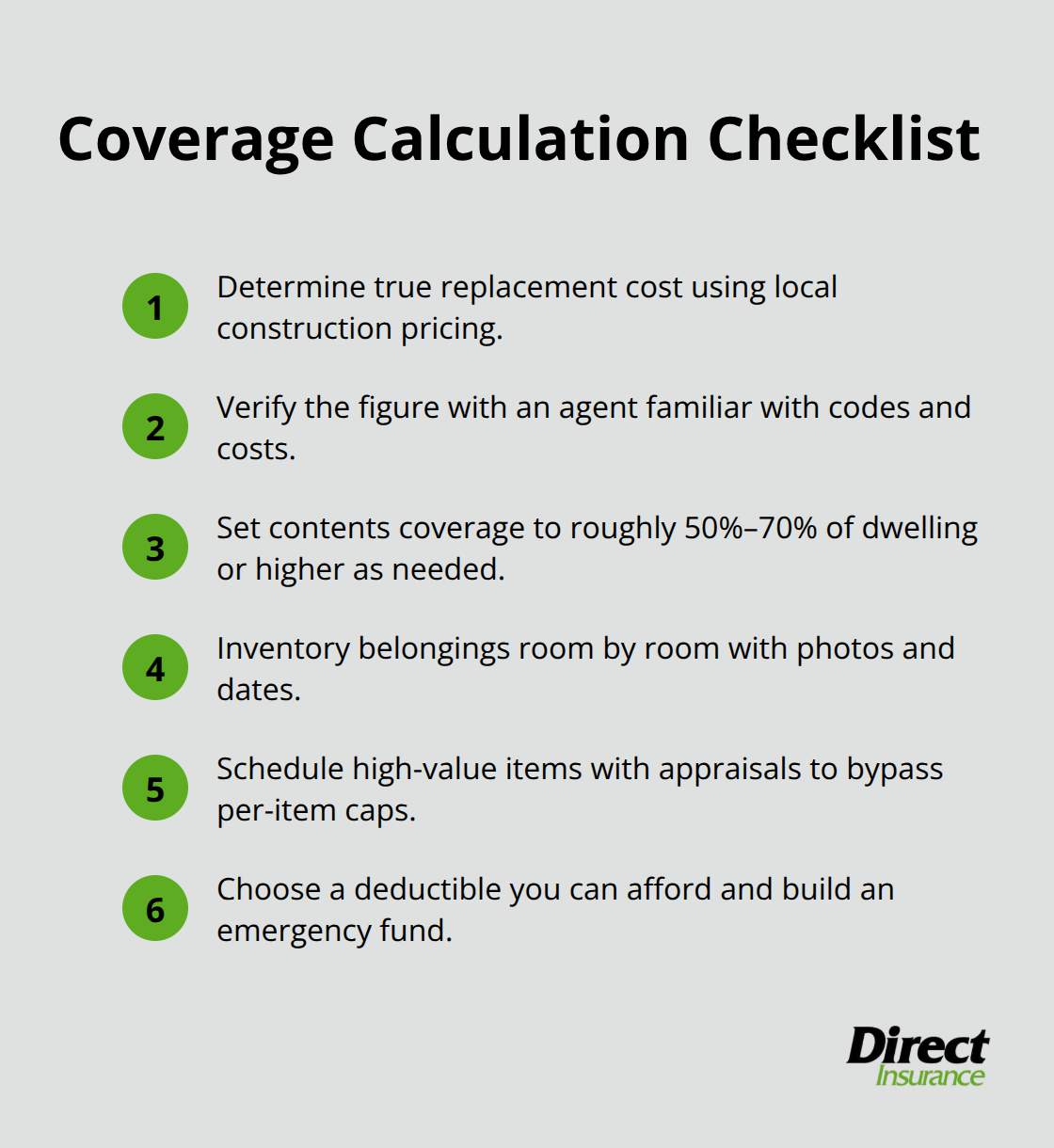 Coverage Calculation Checklist

1 Determine true replacement cost using local construction pricing.

2 Verify the figure with an agent familiar with codes and costs.

3 Set contents coverage to roughly 50%–70% of dwelling or higher as needed.

4 Inventory belongings room by room with photos and dates.

5 Schedule high-value items with appraisals to bypass per-item caps.

6 Choose a deductible you can afford and build an emergency fund.

Direct Insurance